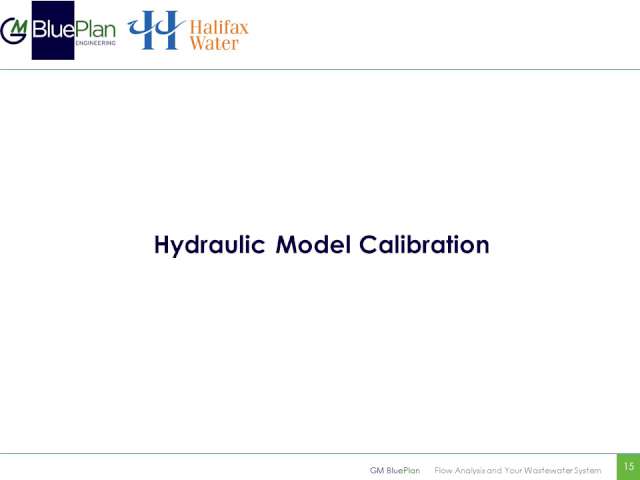 GM BluePlan ENGINEERING

Halifax Water

Hydraulic Model Calibration

GM BluePlan Flow Analysis and Your Wastewater System 15